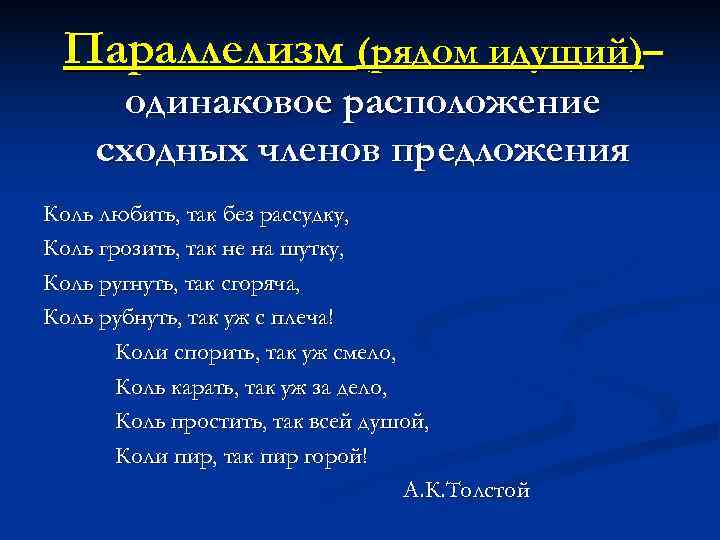 Параллелизм (рядом идущий)– одинаковое расположение сходных членов предложения

Коль любить, так без рассудку,
Коль грозить, так не на шутку,
Коль ругнуть, так сгоряча,
Коль рубнуть, так уж с плеча!

Коли спорить, так уж смело,
Коль карать, так уж за дело,
Коль простить, так всей душой,
Коли пир, так пир горой!

А.К.Толстой